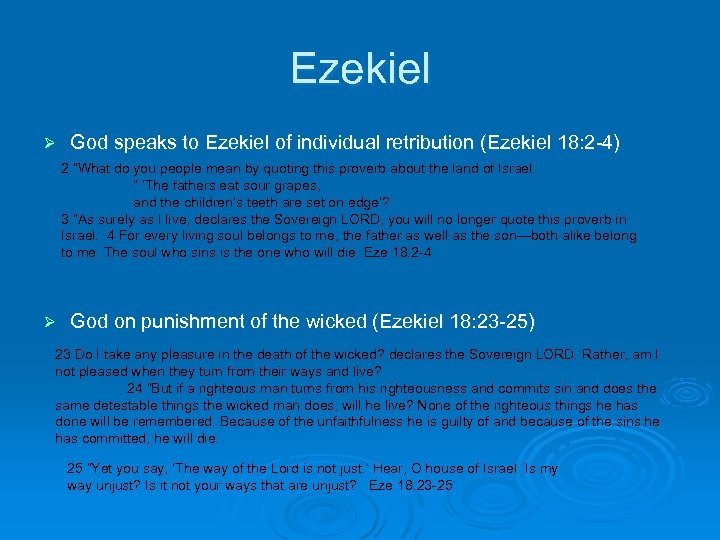 Ezekiel

➢ God speaks to Ezekiel of individual retribution (Ezekiel 18:2-4)

2 "What do you people mean by quoting this proverb about the land of Israel:
" 'The fathers eat sour grapes,
and the children's teeth are set on edge'?
3 "As surely as I live, declares the Sovereign LORD, you will no longer quote this proverb in Israel. 4 For every living soul belongs to me, the father as well as the son—both alike belong to me. The soul who sins is the one who will die. Eze 18:2-4

➢ God on punishment of the wicked (Ezekiel 18:23-25)

23 Do I take any pleasure in the death of the wicked? declares the Sovereign LORD. Rather, am I not pleased when they turn from their ways and live?
24 "But if a righteous man turns from his righteousness and commits sin and does the same detestable things the wicked man does, will he live? None of the righteous things he has done will be remembered. Because of the unfaithfulness he is guilty of and because of the sins he has committed, he will die.

25 "Yet you say, 'The way of the Lord is not just.' Hear, O house of Israel: Is my way unjust? Is it not your ways that are unjust? Eze 18:23-25